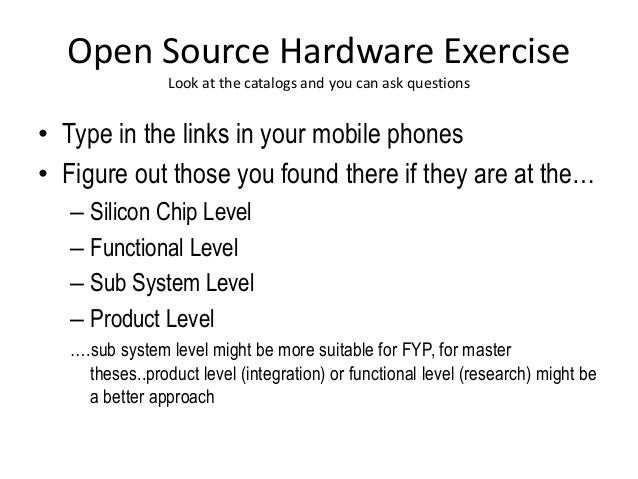 Open Source Hardware Exercise
Look at the catalogs and you can ask questions

• Type in the links in your mobile phones
• Figure out those you found there if they are at the…
– Silicon Chip Level
– Functional Level
– Sub System Level
– Product Level
….sub system level might be more suitable for FYP, for master theses..product level (integration) or functional level (research) might be a better approach